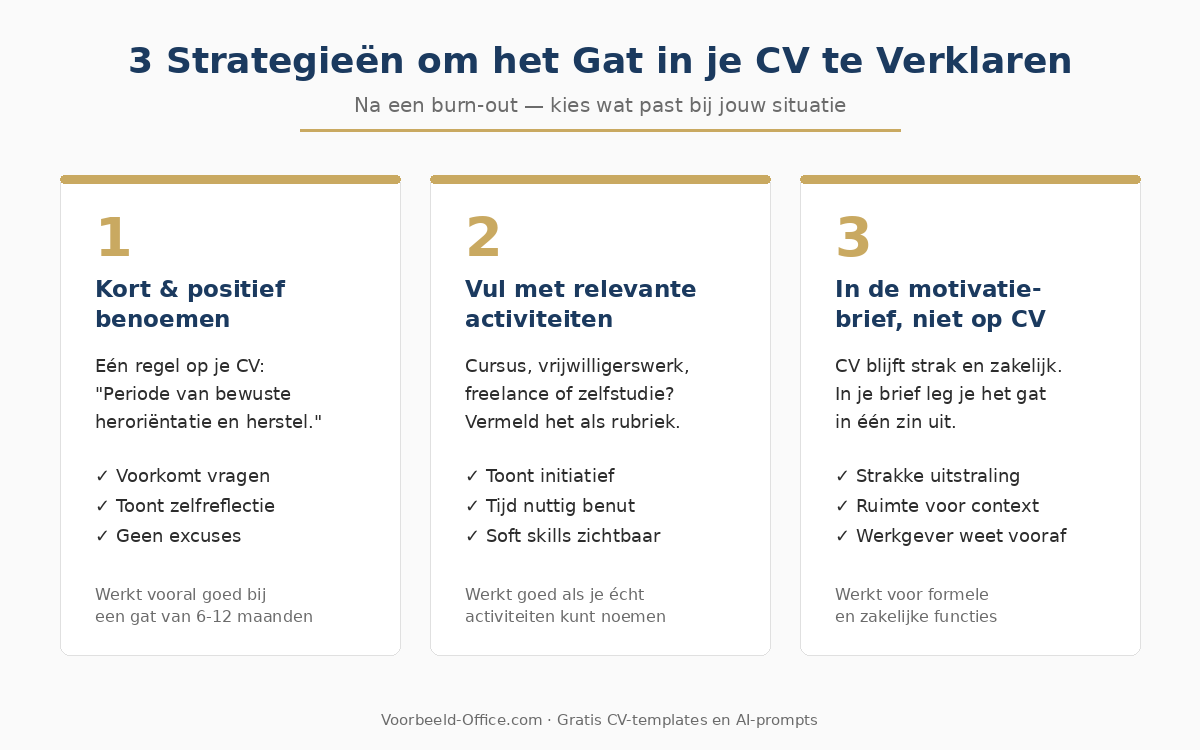 3 Strategieën om het Gat in je CV te Verklaren

Na een burn-out — kies wat past bij jouw situatie

1

Kort & positief benoemen

Eén regel op je CV: "Periode van bewuste heroriëntatie en herstel."

✓ Voorkomt vragen
✓ Toont zelfreflectie
✓ Geen excuses

Werkt vooral goed bij een gat van 6-12 maanden

2

Vul met relevante activiteiten

Cursus, vrijwilligerswerk, freelance of zelfstudie? Vermeld het als rubriek.

✓ Toont initiatief
✓ Tijd nuttig benut
✓ Soft skills zichtbaar

Werkt goed als je écht activiteiten kunt noemen

3

In de motivatiebrief, niet op CV

CV blijft strak en zakelijk. In je brief leg je het gat in één zin uit.

✓ Strakke uitstraling
✓ Ruimte voor context
✓ Werkgever weet vooraf

Werkt voor formele en zakelijke functies

Voorbeeld-Office.com · Gratis CV-templates en AI-prompts